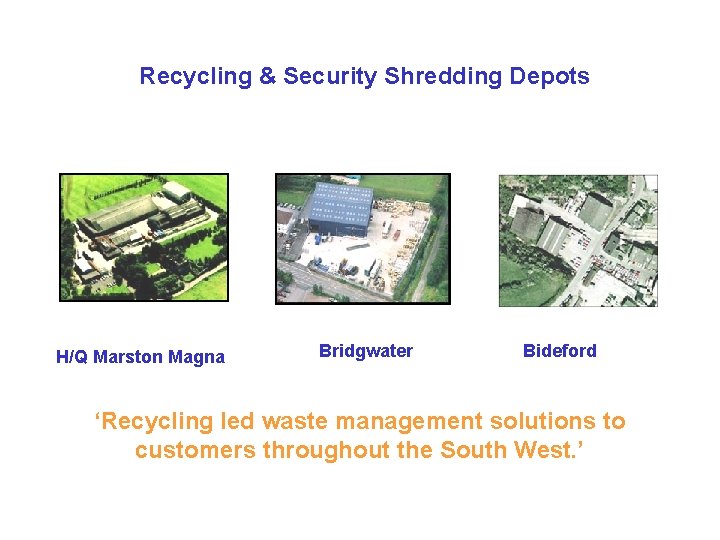 Recycling & Security Shredding Depots

H/Q Marston Magna

Bridgwater

Bideford

‘Recycling led waste management solutions to customers throughout the South West.’